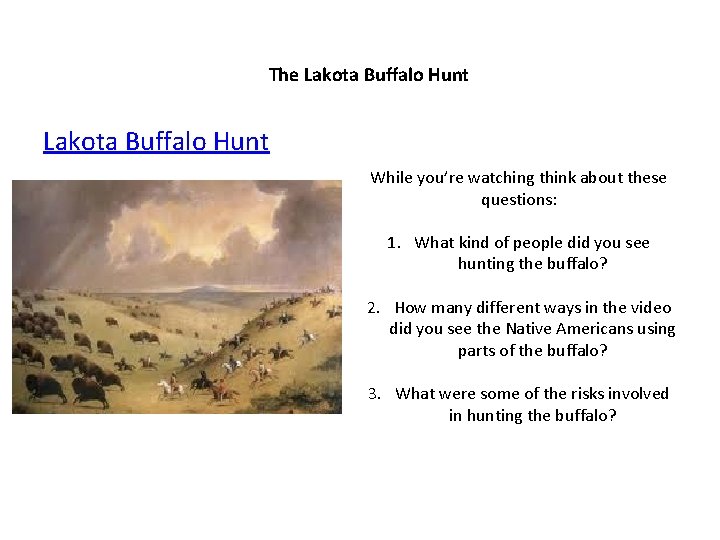 The Lakota Buffalo Hunt

Lakota Buffalo Hunt

While you're watching think about these questions:

1. What kind of people did you see hunting the buffalo?

2. How many different ways in the video did you see the Native Americans using parts of the buffalo?

3. What were some of the risks involved in hunting the buffalo?